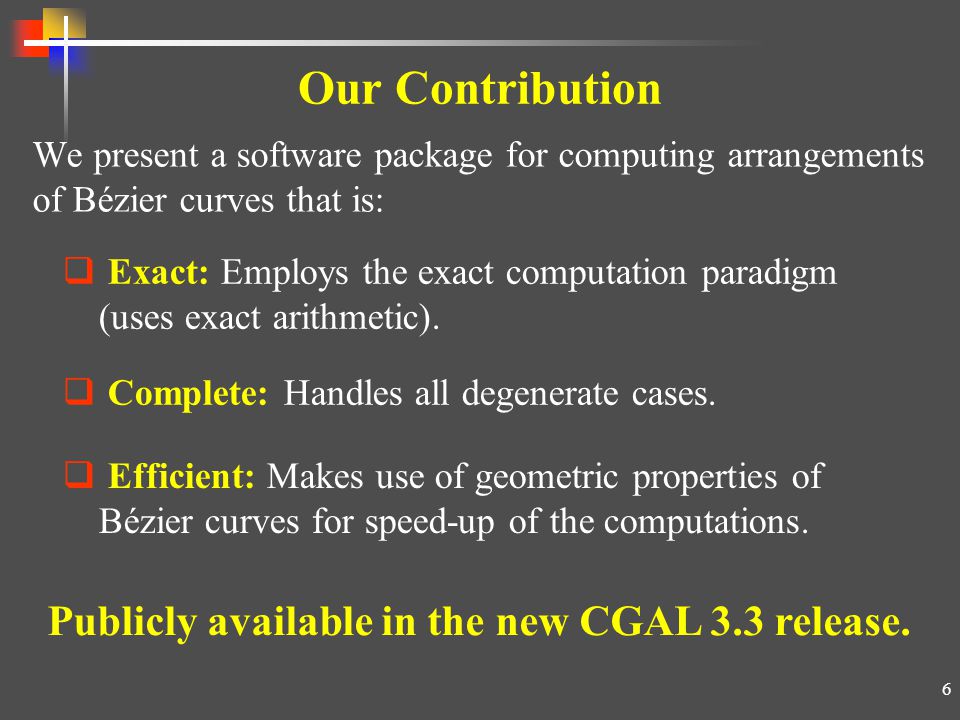 Our Contribution

We present a software package for computing arrangements of Bézier curves that is:

❑ Exact: Employs the exact computation paradigm (uses exact arithmetic).

❑ Complete: Handles all degenerate cases.

❑ Efficient: Makes use of geometric properties of Bézier curves for speed-up of the computations.

Publicly available in the new CGAL 3.3 release.

6